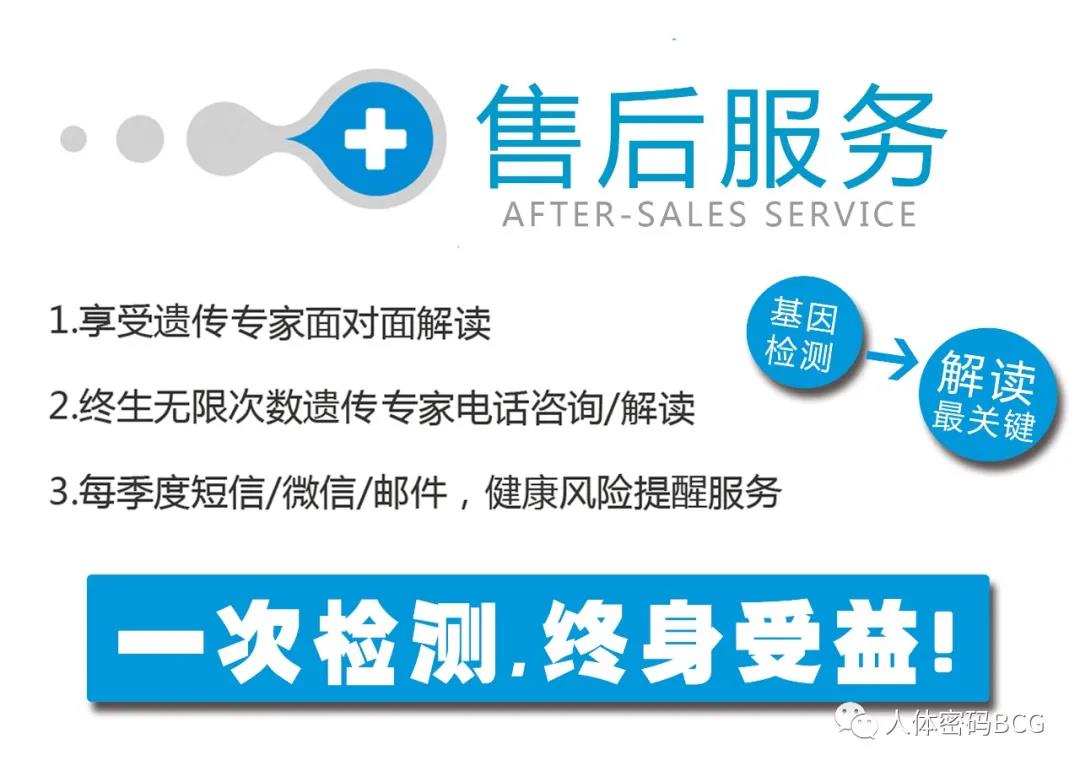 售后服务
AFTER-SALES SERVICE

1.享受遗传专家面对面解读

2.终生无限次数遗传专家电话咨询/解读

3.每季度短信/微信/邮件，健康风险提醒服务

基因检测

解读最关键

一次检测.终身受益!

人体密码BCG